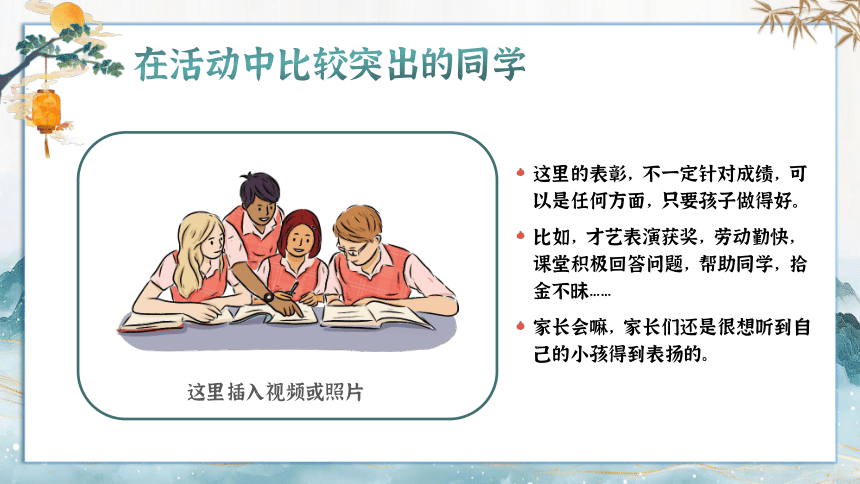 在活动中比较突出的同学

这里插入视频或照片

这里的表彰，不一定针对成绩，可以是任何方面，只要孩子做得好。

比如，才艺表演获奖，劳动勤快，课堂积极回答问题，帮助同学，拾金不昧……

家长会嘛，家长们还是很想听到自己的小孩得到表扬的。